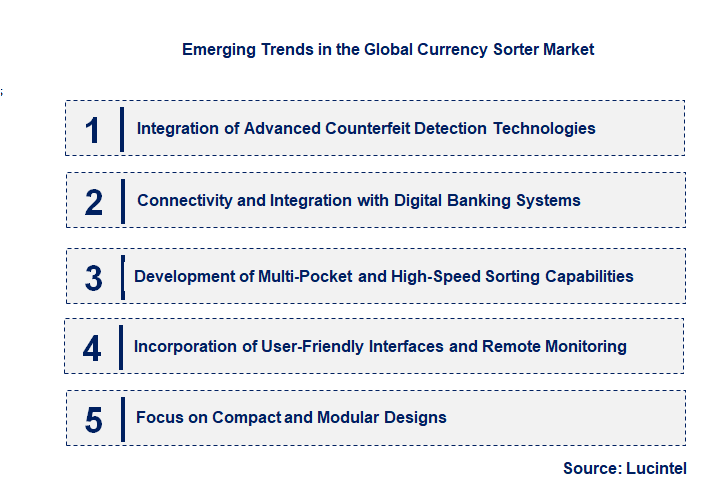 Emerging Trends in the Global Currency Sorter Market

1 Integration of Advanced Counterfeit Detection Technologies

2 Connectivity and Integration with Digital Banking Systems

3 Development of Multi-Pocket and High-Speed Sorting Capabilities

4 Incorporation of User-Friendly Interfaces and Remote Monitoring

5 Focus on Compact and Modular Designs

Source: Lucintel